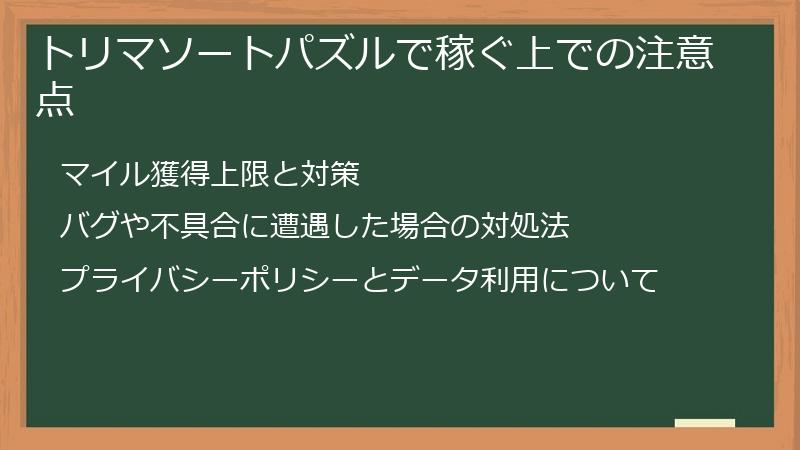 トリマソートパズルで稼ぐ上での注意点

マイル獲得上限と対策

バグや不具合に遭遇した場合の対処法

プライバシーポリシーとデータ利用について